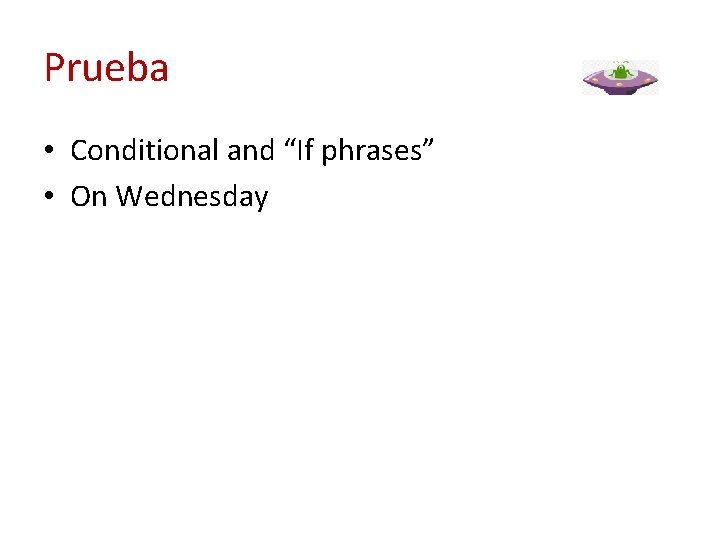 Prueba

• Conditional and “If phrases”
• On Wednesday